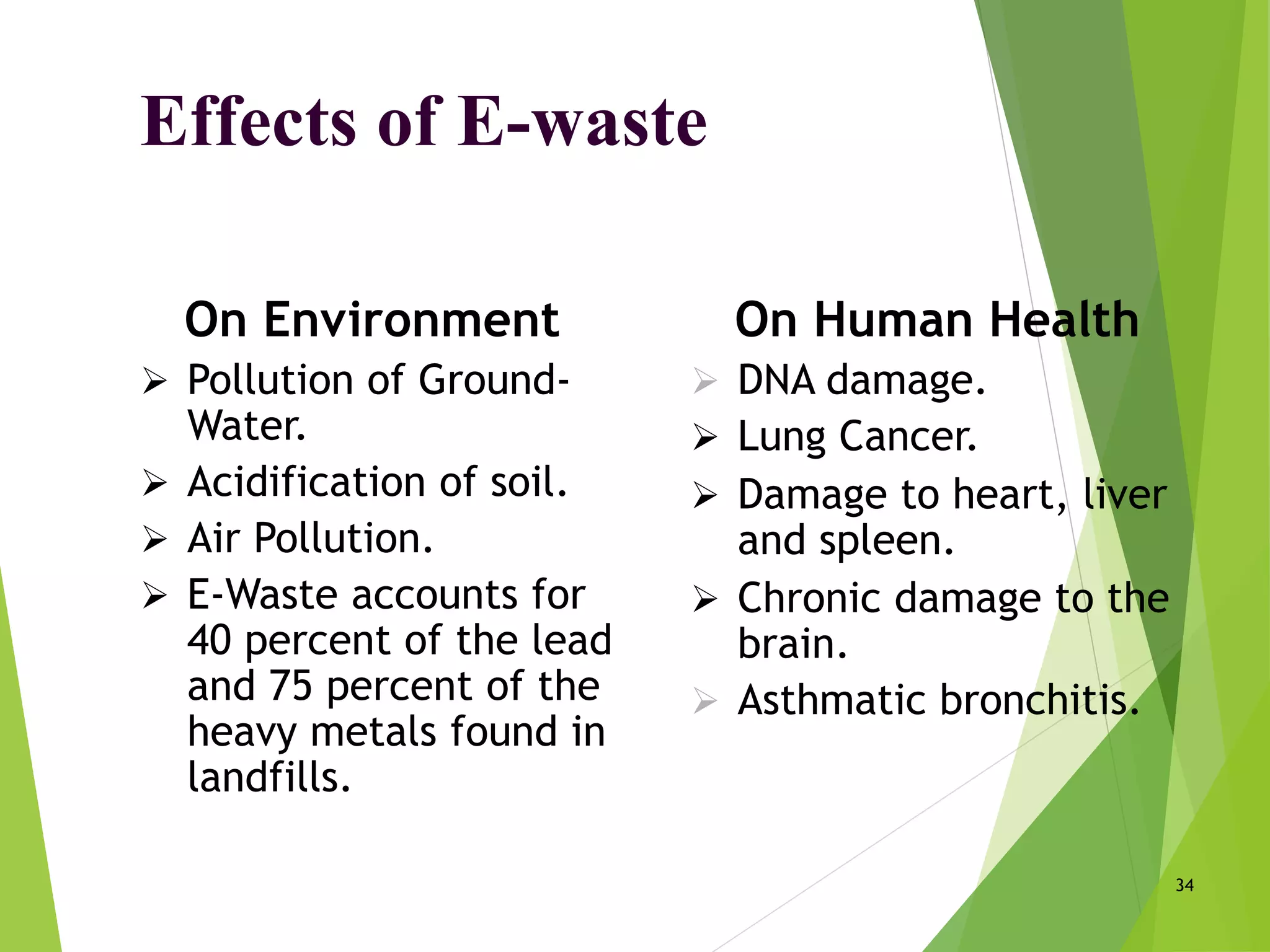 Effects of E-waste

On Environment

➢ Pollution of Ground-Water.

➢ Acidification of soil.

➢ Air Pollution.

➢ E-Waste accounts for 40 percent of the lead and 75 percent of the heavy metals found in landfills.

On Human Health

➢ DNA damage.

➢ Lung Cancer.

➢ Damage to heart, liver and spleen.

➢ Chronic damage to the brain.

➢ Asthmatic bronchitis.

34